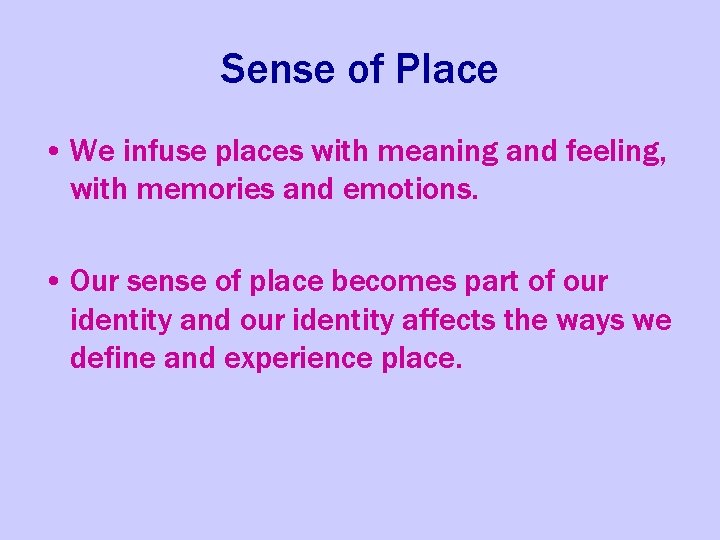 Sense of Place

• We infuse places with meaning and feeling, with memories and emotions.

• Our sense of place becomes part of our identity and our identity affects the ways we define and experience place.